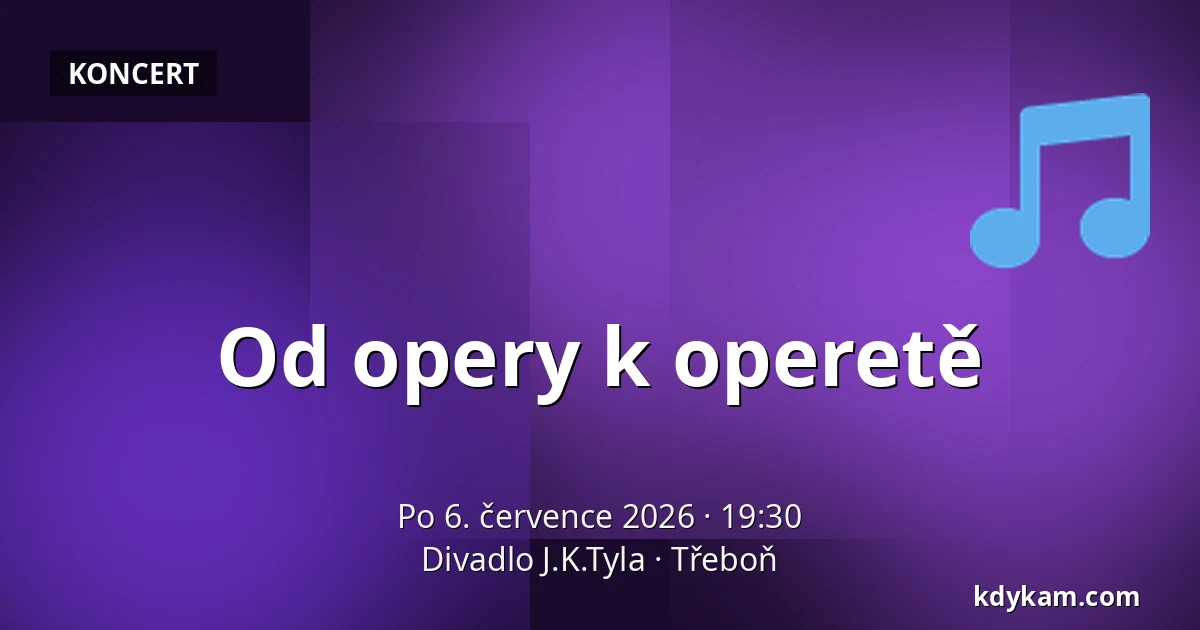 KONCERT

Od opery k operetě

Po 6. července 2026 · 19:30
Divadlo J.K.Tyla · Třeboň

kdykam.com